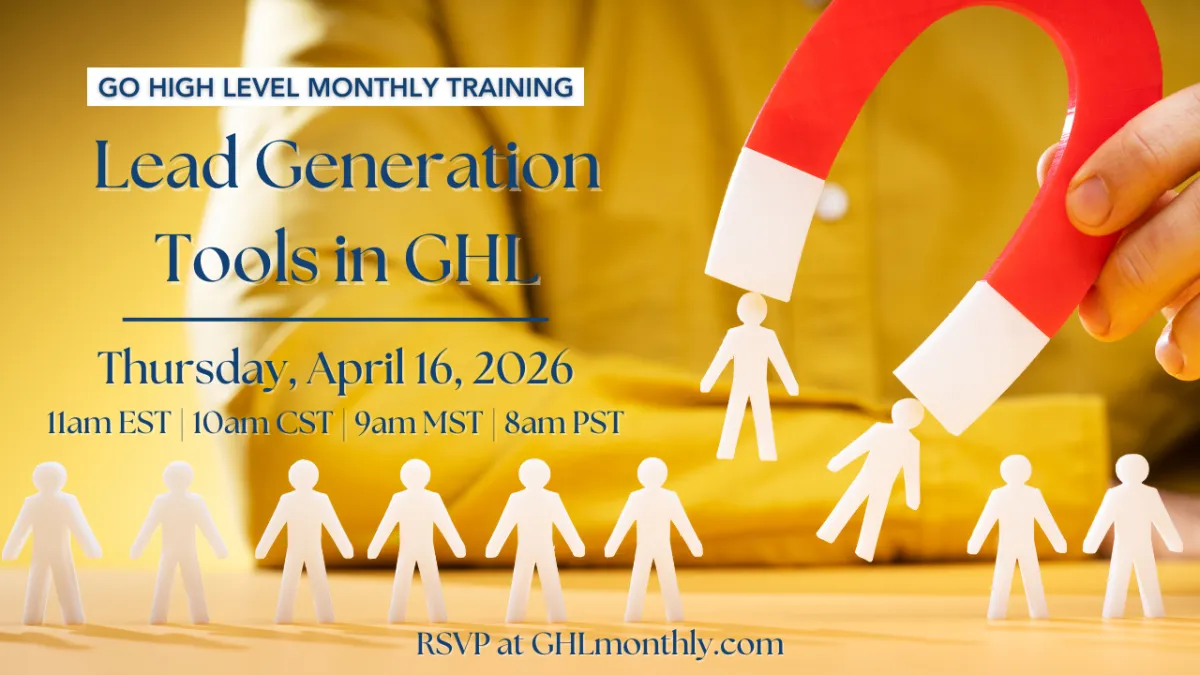 GO HIGH LEVEL MONTHLY TRAINING

Lead Generation Tools in GHL

Thursday, April 16, 2026

11am EST | 10am CST | 9am MST | 8am PST

RSVP at GHLmonthly.com